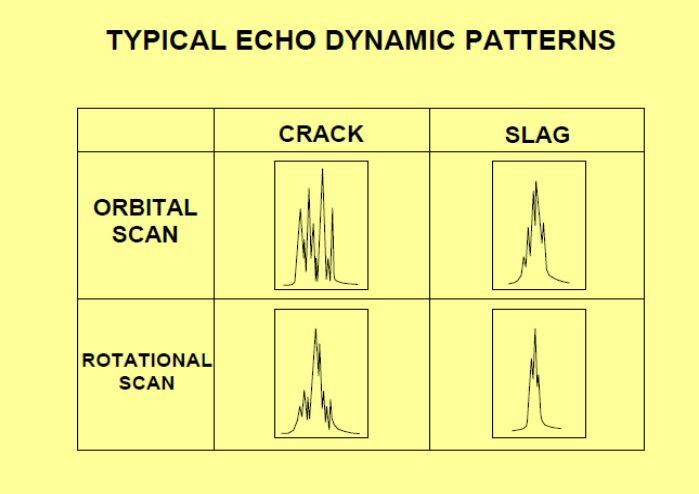 TYPICAL ECHO DYNAMIC PATTERNS

|  | CRACK | SLAG |
|---|---|---|
| ORBITAL SCAN |  |  |
| ROTATIONAL SCAN |  |  |